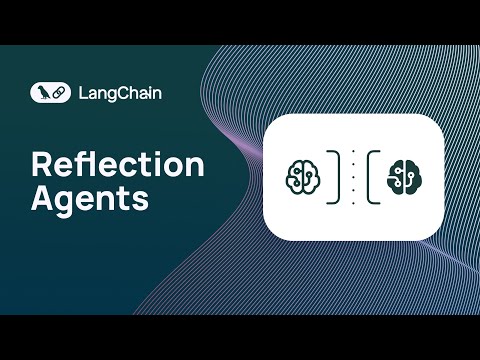 LangChain

Reflection Agents